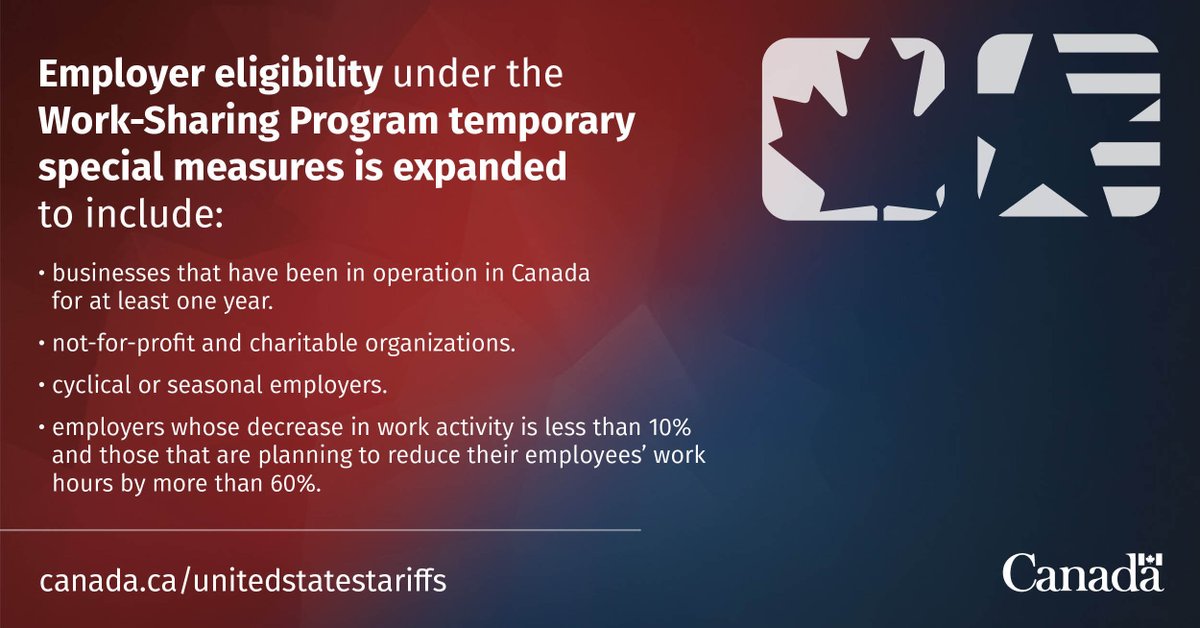 Employer eligibility under the Work-Sharing Program temporary special measures is expanded to include:

• businesses that have been in operation in Canada for at least one year.

• not-for-profit and charitable organizations.

• cyclical or seasonal employers.

• employers whose decrease in work activity is less than 10% and those that are planning to reduce their employees' work hours by more than 60%.

canada.ca/unitedstatestariffs

Canada